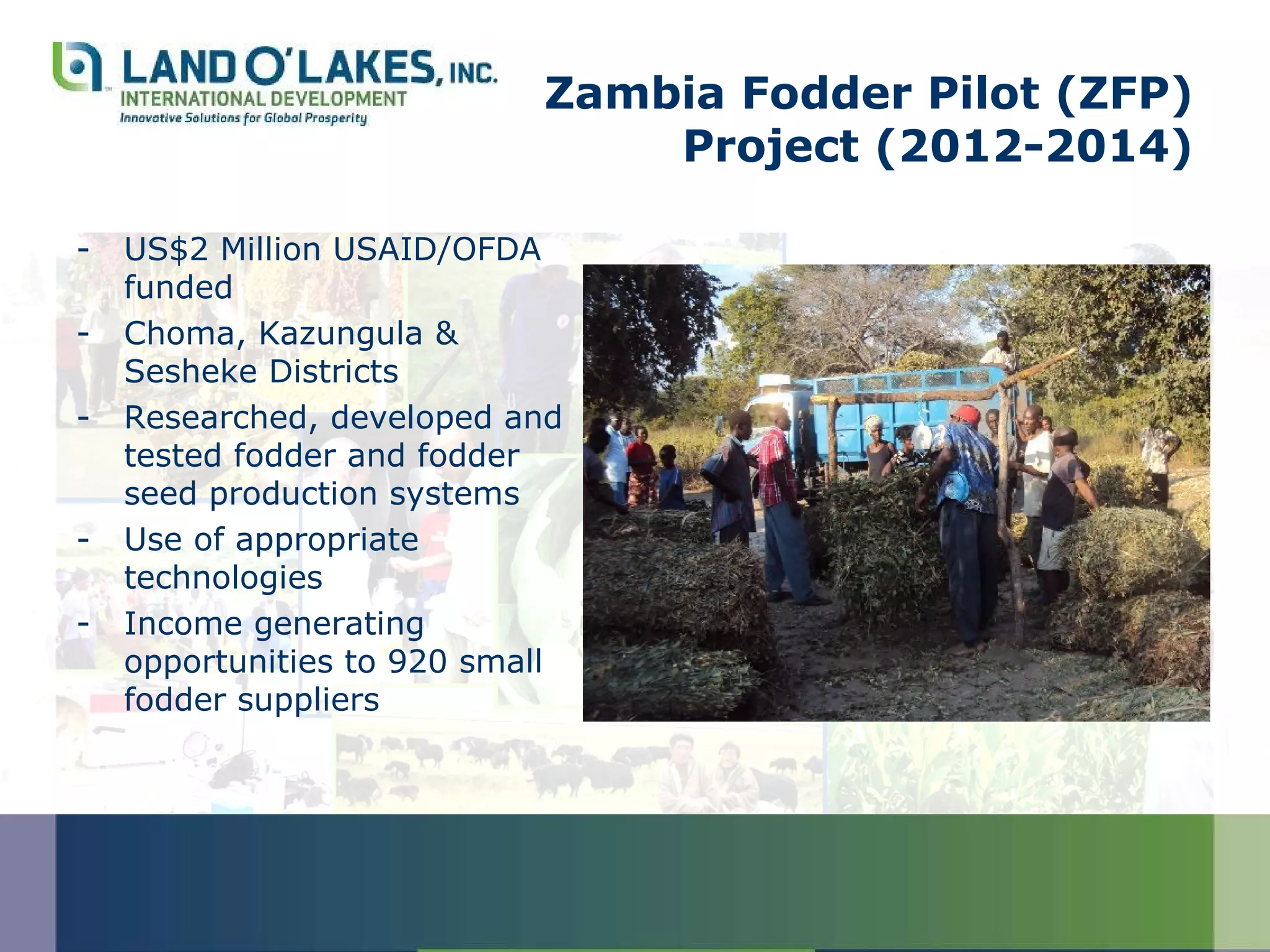 LAND O'LAKES, INC.
INTERNATIONAL DEVELOPMENT
Innovative Solutions for Global Prosperity

Zambia Fodder Pilot (ZFP) Project (2012-2014)

- US$2 Million USAID/OFDA funded
- Choma, Kazungula & Sesheke Districts
- Researched, developed and tested fodder and fodder seed production systems
- Use of appropriate technologies
- Income generating opportunities to 920 small fodder suppliers